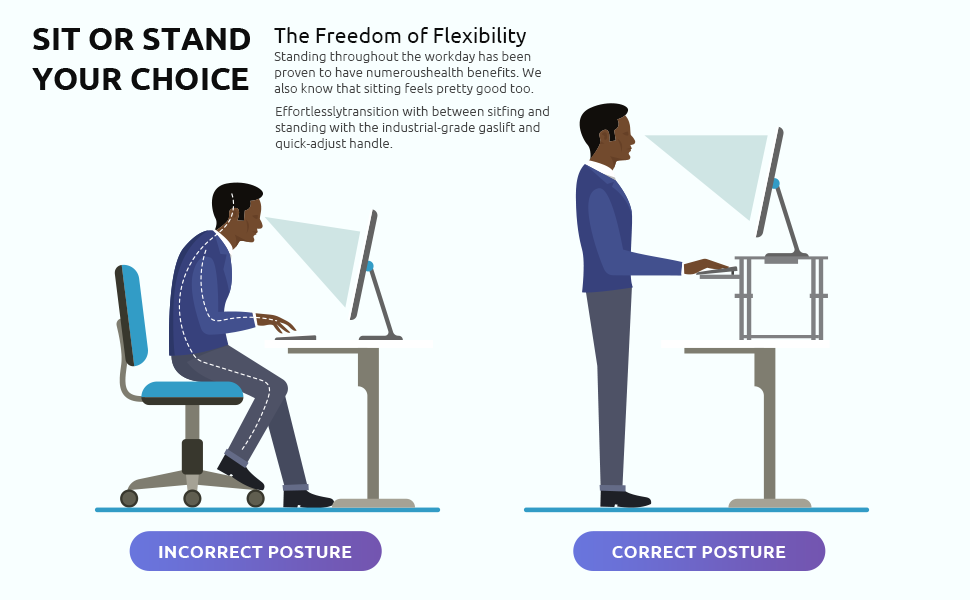 SIT OR STAND YOUR CHOICE

The Freedom of Flexibility

Standing throughout the workday has been proven to have numeroushealth benefits. We also know that sitting feels pretty good too.

Effortlesslytransition with between sitfing and standing with the industrial-grade gaslift and quick-adjust handle.

INCORRECT POSTURE

CORRECT POSTURE